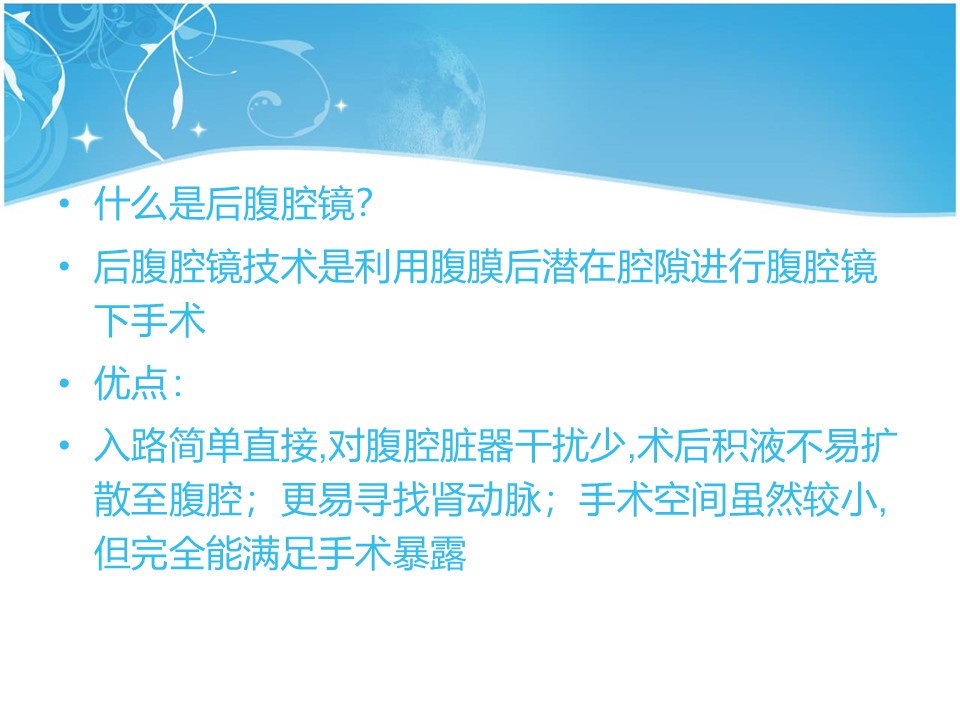 • 什么是后腹腔镜?

• 后腹腔镜技术是利用腹膜后潜在腔隙进行腹腔镜下手术

• 优点:

• 入路简单直接,对腹腔脏器干扰少,术后积液不易扩散至腹腔；更易寻找肾动脉；手术空间虽然较小,但完全能满足手术暴露